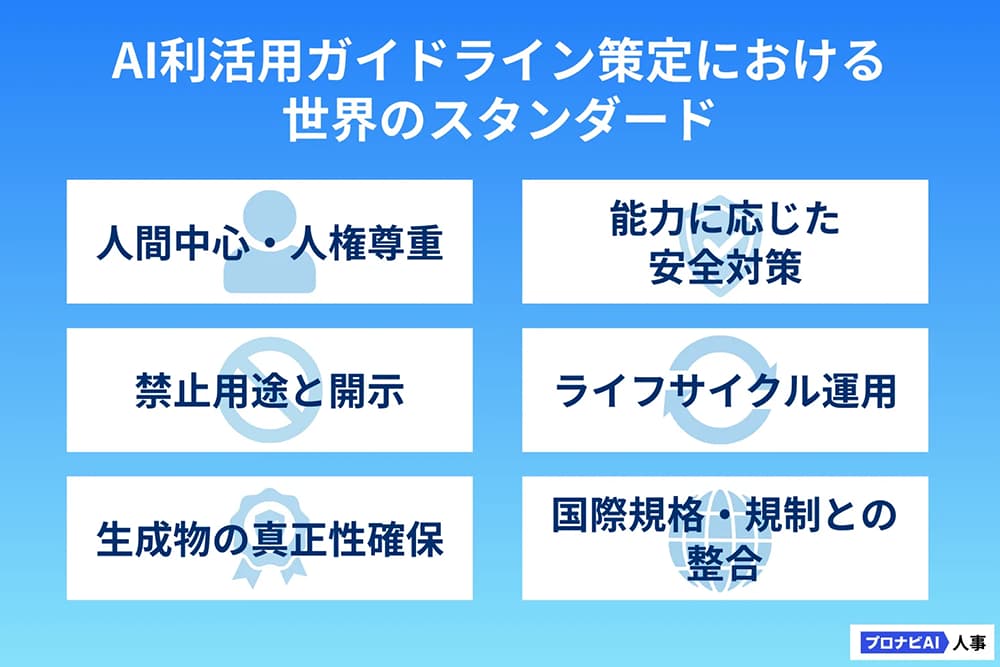 AI利活用ガイドライン策定における世界のスタンダード

人間中心・人権尊重

能力に応じた安全対策

禁止用途と開示

ライフサイクル運用

生成物の真正性確保

国際規格・規制との整合

プロナビAI 人事